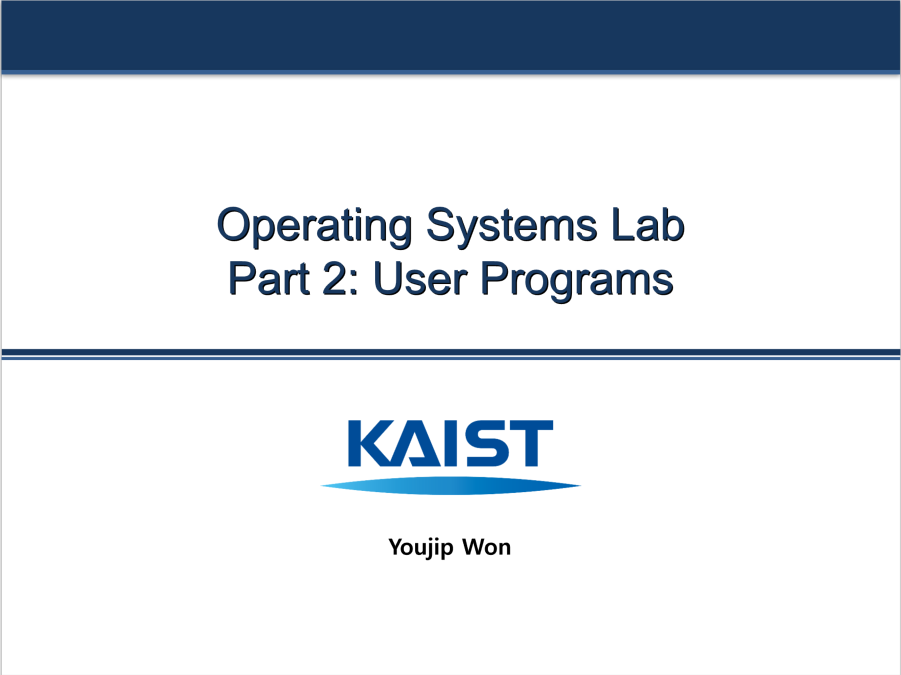 Operating Systems Lab
Part 2: User Programs

KAIST

Youjip Won